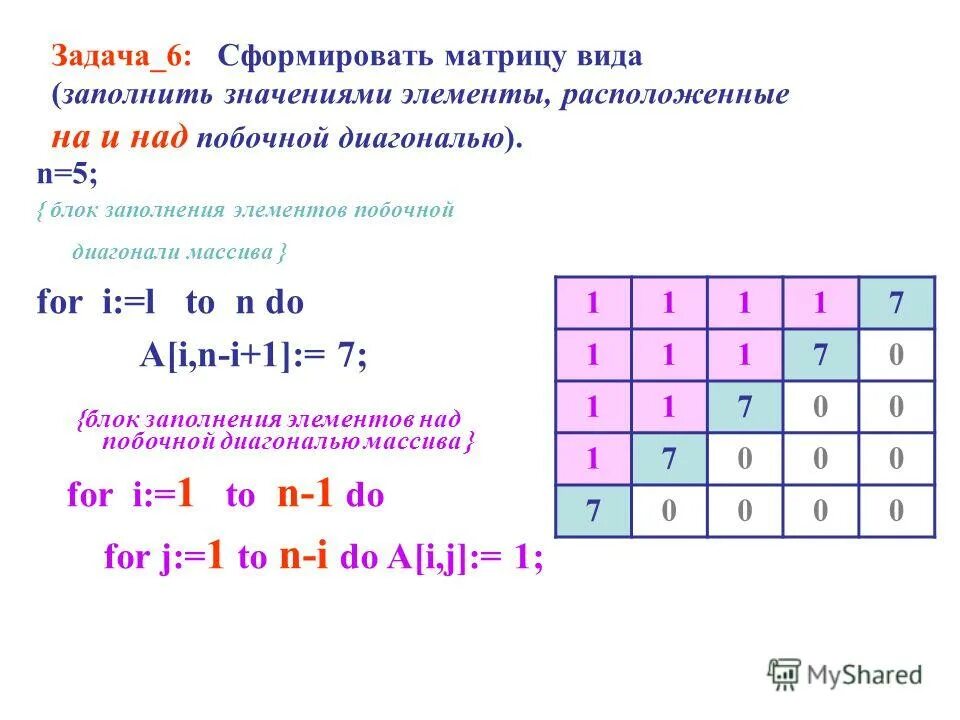 Задача_6: Сформировать матрицу вида (заполнить значениями элементы, расположенные на и над побочной диагональю).

n=5;

{ блок заполнения элементов побочной диагонали массива }

for i:=l to n do

A[i,n-i+1]:= 7;

{блок заполнения элементов над побочной диагональю массива }

for i:=1 to n-1 do

for j:=1 to n-i do A[i,j]:= 1;

| 1 | 1 | 1 | 1 | 7 |
|---|---|---|---|---|
| 1 | 1 | 1 | 7 | 0 |
| 1 | 1 | 7 | 0 | 0 |
| 1 | 7 | 0 | 0 | 0 |
| 7 | 0 | 0 | 0 | 0 |

MyShared